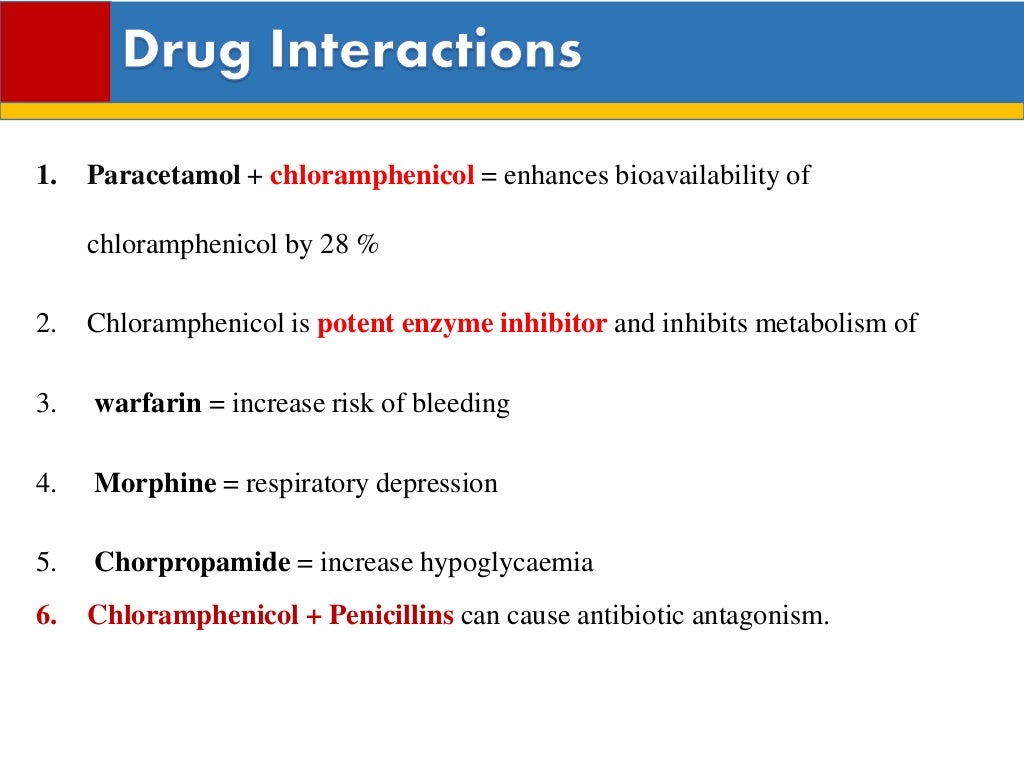 Drug Interactions

1. Paracetamol + chloramphenicol = enhances bioavailability of chloramphenicol by 28 %

2. Chloramphenicol is potent enzyme inhibitor and inhibits metabolism of

3. warfarin = increase risk of bleeding

4. Morphine = respiratory depression

5. Chorpropamide = increase hypoglycaemia

6. Chloramphenicol + Penicillins can cause antibiotic antagonism.